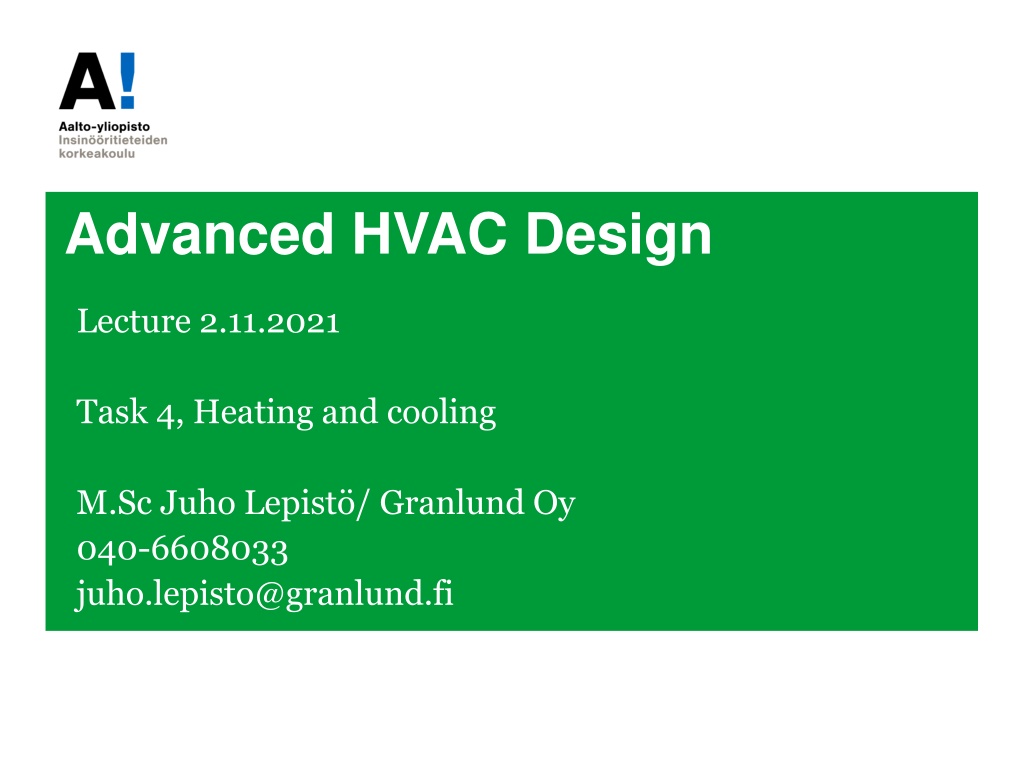 A!
Aalto-yliopisto
Insinööritieteiden
korkeakoulu

Advanced HVAC Design

Lecture 2.11.2021

Task 4, Heating and cooling

M.Sc Juho Lepistö/ Granlund Oy
040-6608033
juho.lepisto@granlund.fi